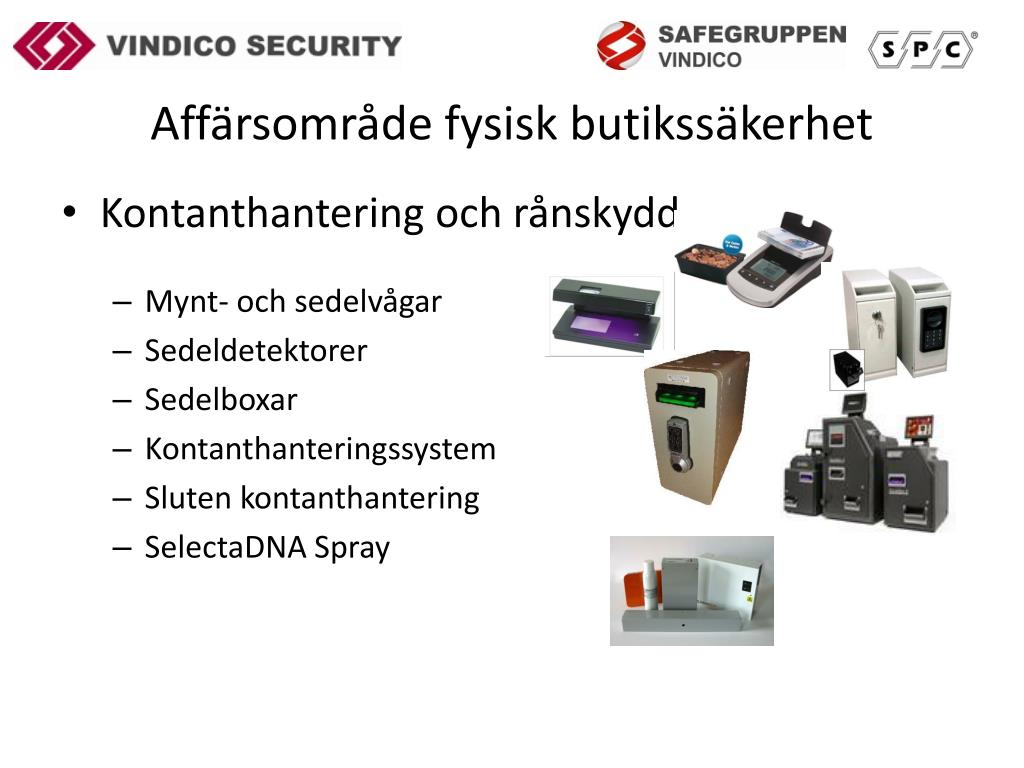 VINDICO SECURITY

SAFEGRUPPEN VINDICO

SPC®

Affärsområde fysisk butikssäkerhet

• Kontanthantering och rånskydd

– Mynt- och sedelvågar
– Sedeldetektorer
– Sedelboxar
– Kontanthanteringssystem
– Sluten kontanthantering
– SelectaDNA Spray